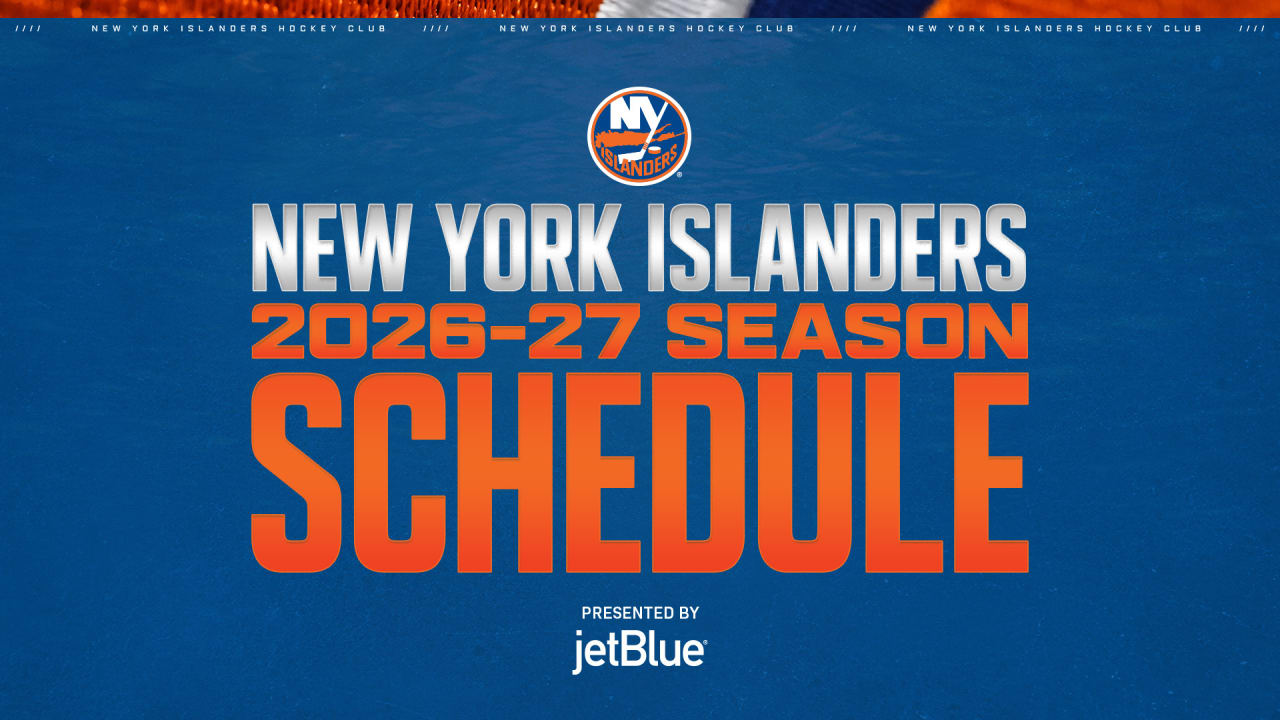 //// NEW YORK ISLANDERS HOCKEY CLUB //// NEW YORK ISLANDERS HOCKEY CLUB //// NEW YORK ISLANDERS HOCKEY CLUB ////

NY ISLANDERS

NEW YORK ISLANDERS
2026-27 SEASON
SCHEDULE

PRESENTED BY
jetBlue